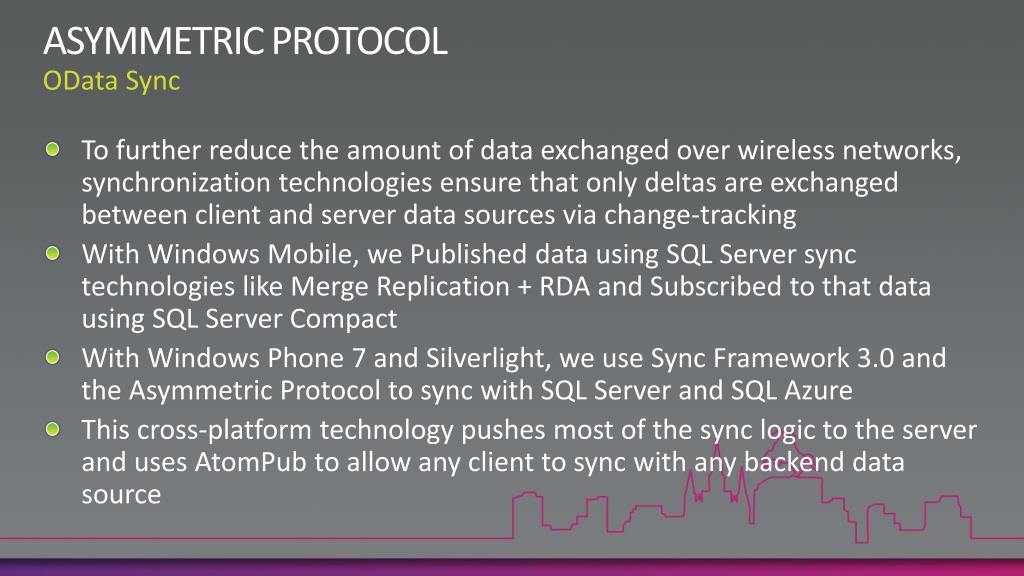 ASYMMETRIC PROTOCOL
OData Sync

To further reduce the amount of data exchanged over wireless networks, synchronization technologies ensure that only deltas are exchanged between client and server data sources via change-tracking

With Windows Mobile, we Published data using SQL Server sync technologies like Merge Replication + RDA and Subscribed to that data using SQL Server Compact

With Windows Phone 7 and Silverlight, we use Sync Framework 3.0 and the Asymmetric Protocol to sync with SQL Server and SQL Azure

This cross-platform technology pushes most of the sync logic to the server and uses AtomPub to allow any client to sync with any backend data source